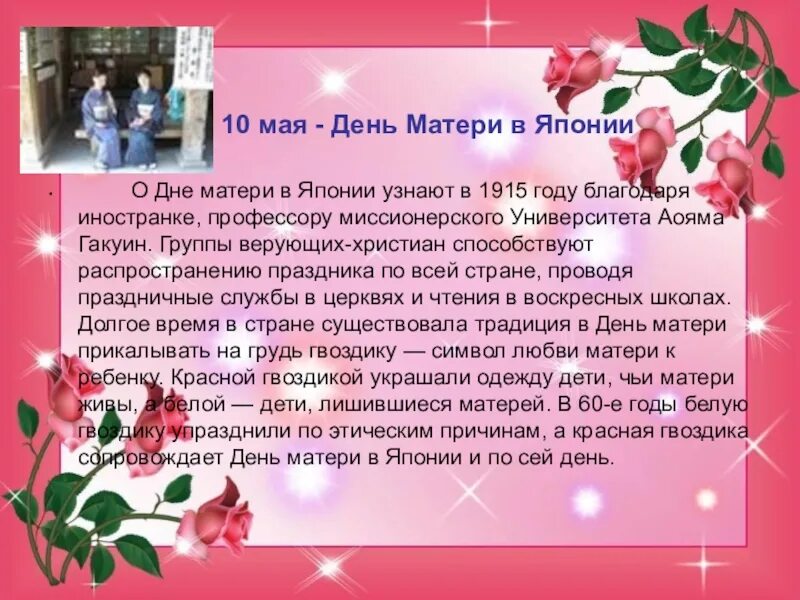 10 мая - День Матери в Японии

О Дне матери в Японии узнают в 1915 году благодаря иностранке, профессору миссионерского Университета Аояма Гакуин. Группы верующих-христиан способствуют распространению праздника по всей стране, проводя праздничные службы в церквях и чтения в воскресных школах. Долгое время в стране существовала традиция в День матери прикалывать на грудь гвоздику — символ любви матери к ребенку. Красной гвоздикой украшали одежду дети, чьи матери живы, а белой — дети, лишившиеся матерей. В 60-е годы белую гвоздику упразднили по этическим причинам, а красная гвоздика сопровождает День матери в Японии и по сей день.